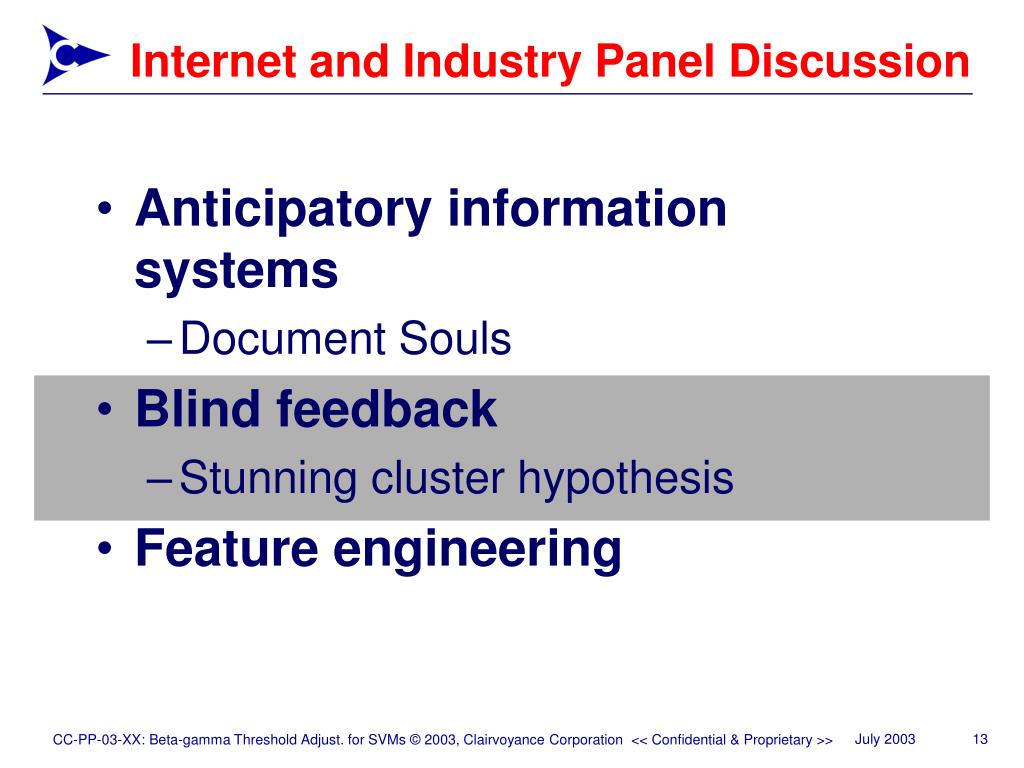 Internet and Industry Panel Discussion

• Anticipatory information systems
– Document Souls

• Blind feedback
– Stunning cluster hypothesis

• Feature engineering

CC-PP-03-XX: Beta-gamma Threshold Adjust. for SVMs © 2003, Clairvoyance Corporation << Confidential & Proprietary >> July 2003 13